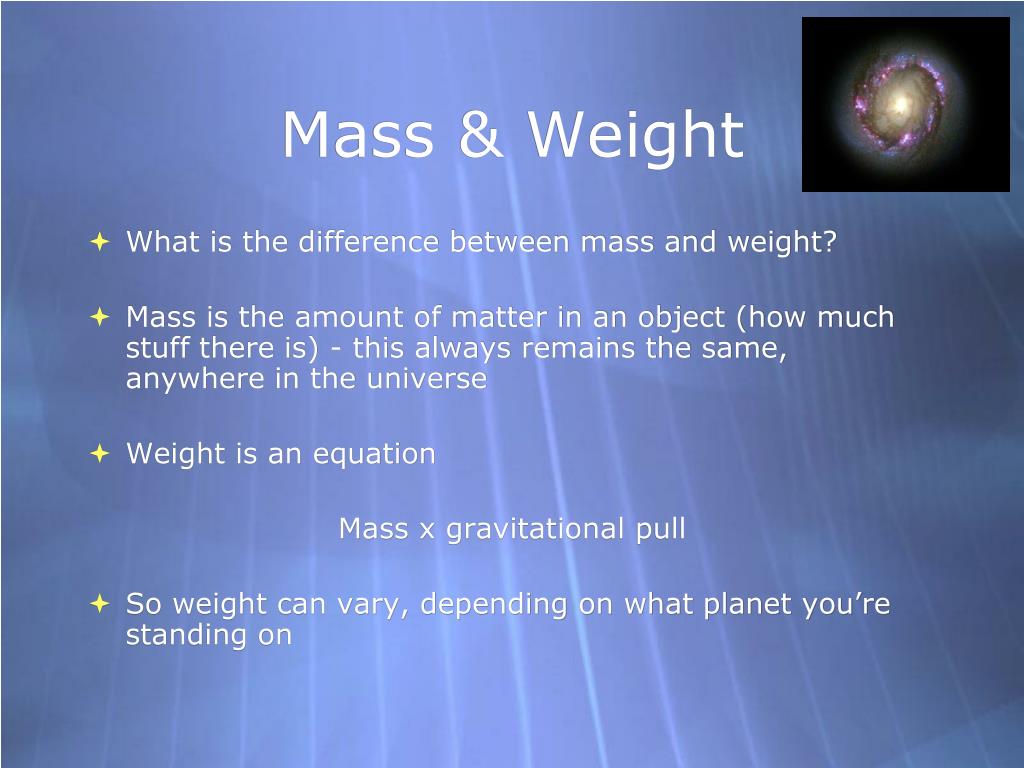 Mass & Weight

What is the difference between mass and weight?

Mass is the amount of matter in an object (how much stuff there is) - this always remains the same, anywhere in the universe

Weight is an equation

Mass x gravitational pull

So weight can vary, depending on what planet you're standing on